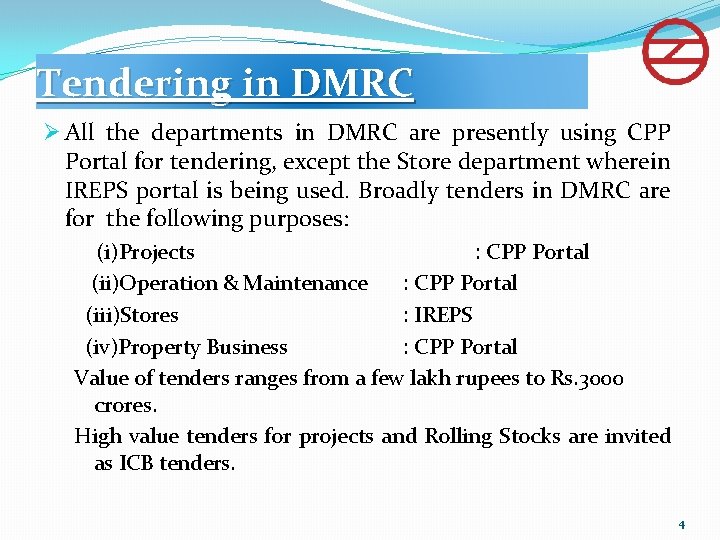 Tendering in DMRC

➢ All the departments in DMRC are presently using CPP Portal for tendering, except the Store department wherein IREPS portal is being used. Broadly tenders in DMRC are for the following purposes:

(i)Projects : CPP Portal
(ii)Operation & Maintenance : CPP Portal
(iii)Stores : IREPS
(iv)Property Business : CPP Portal

Value of tenders ranges from a few lakh rupees to Rs.3000 crores.

High value tenders for projects and Rolling Stocks are invited as ICB tenders.

4